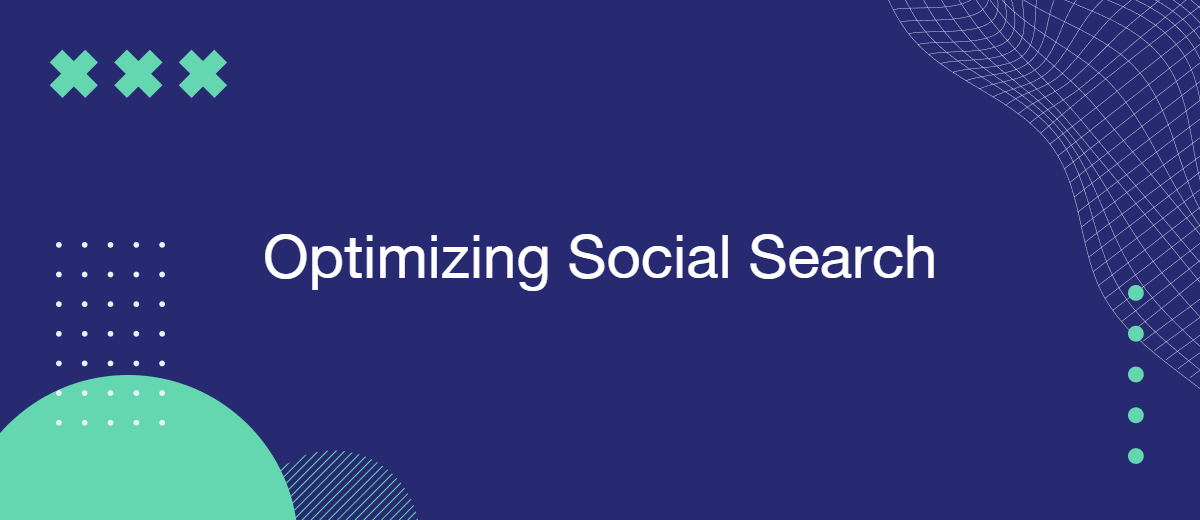 Optimizing Social Search